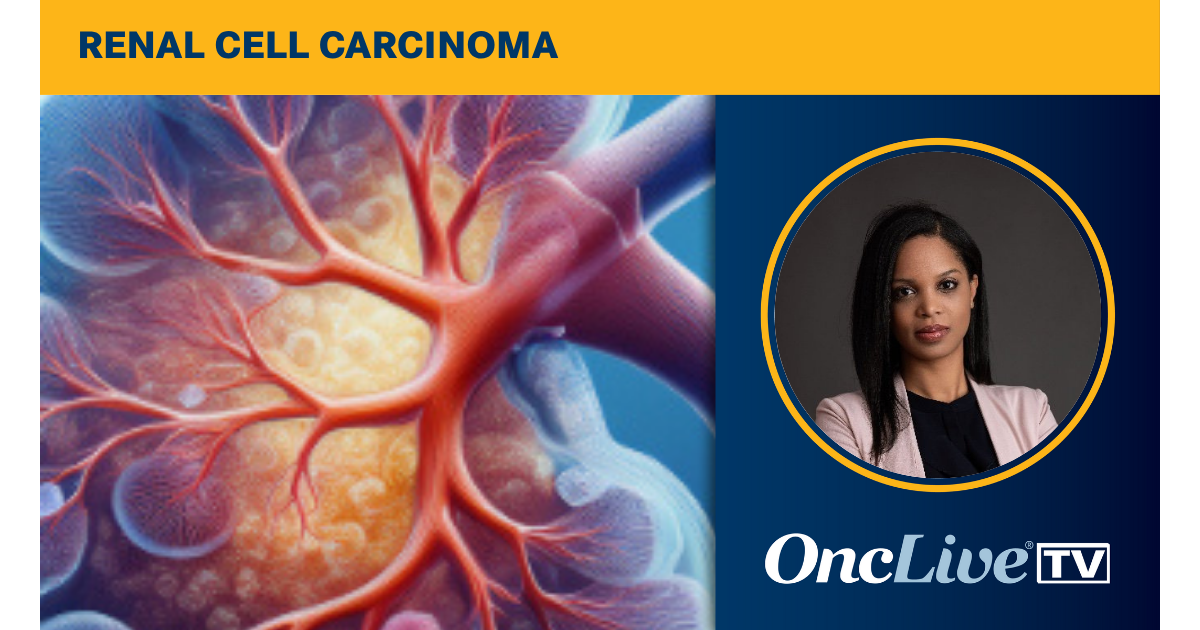 RENAL CELL CARCINOMA

OncLive® TV